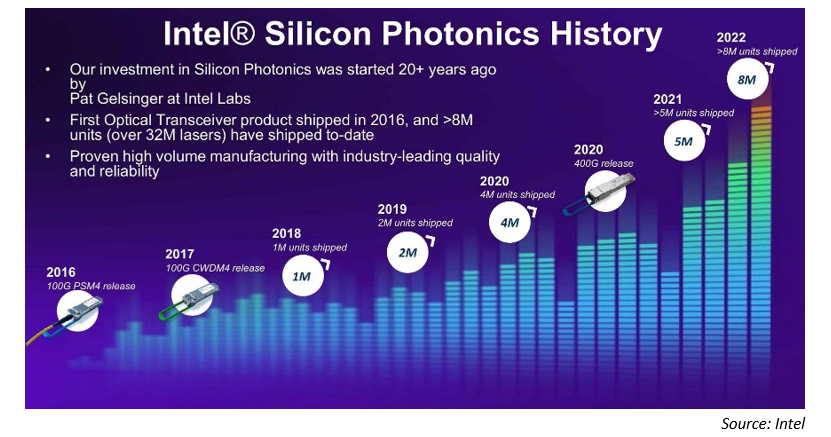 Intel® Silicon Photonics History

• Our investment in Silicon Photonics was started 20+ years ago by Pat Gelsinger at Intel Labs
• First Optical Transceiver product shipped in 2016, and >8M units (over 32M lasers) have shipped to-date
• Proven high volume manufacturing with industry-leading quality and reliability

2016
100G PSM4 release

2017
100G CWDM4 release

2018
1M units shipped
1M

2019
2M units shipped
2M

2020
4M units shipped
4M

2020
400G release

2021
>5M units shipped
5M

2022
>8M units shipped
8M

Source: Intel